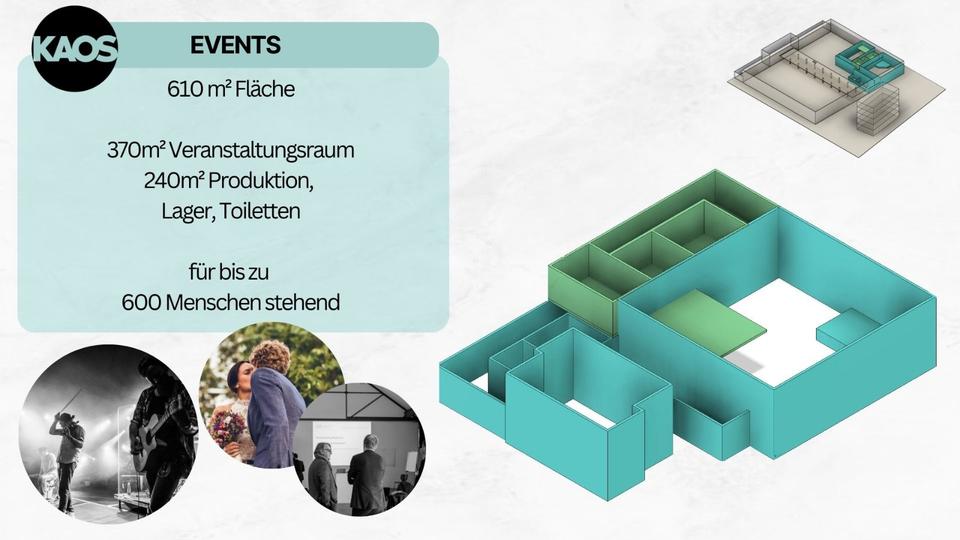 KAOS

EVENTS

610 m² Fläche

370m² Veranstaltungsraum
240m² Produktion,
Lager, Toiletten

für bis zu
600 Menschen stehend